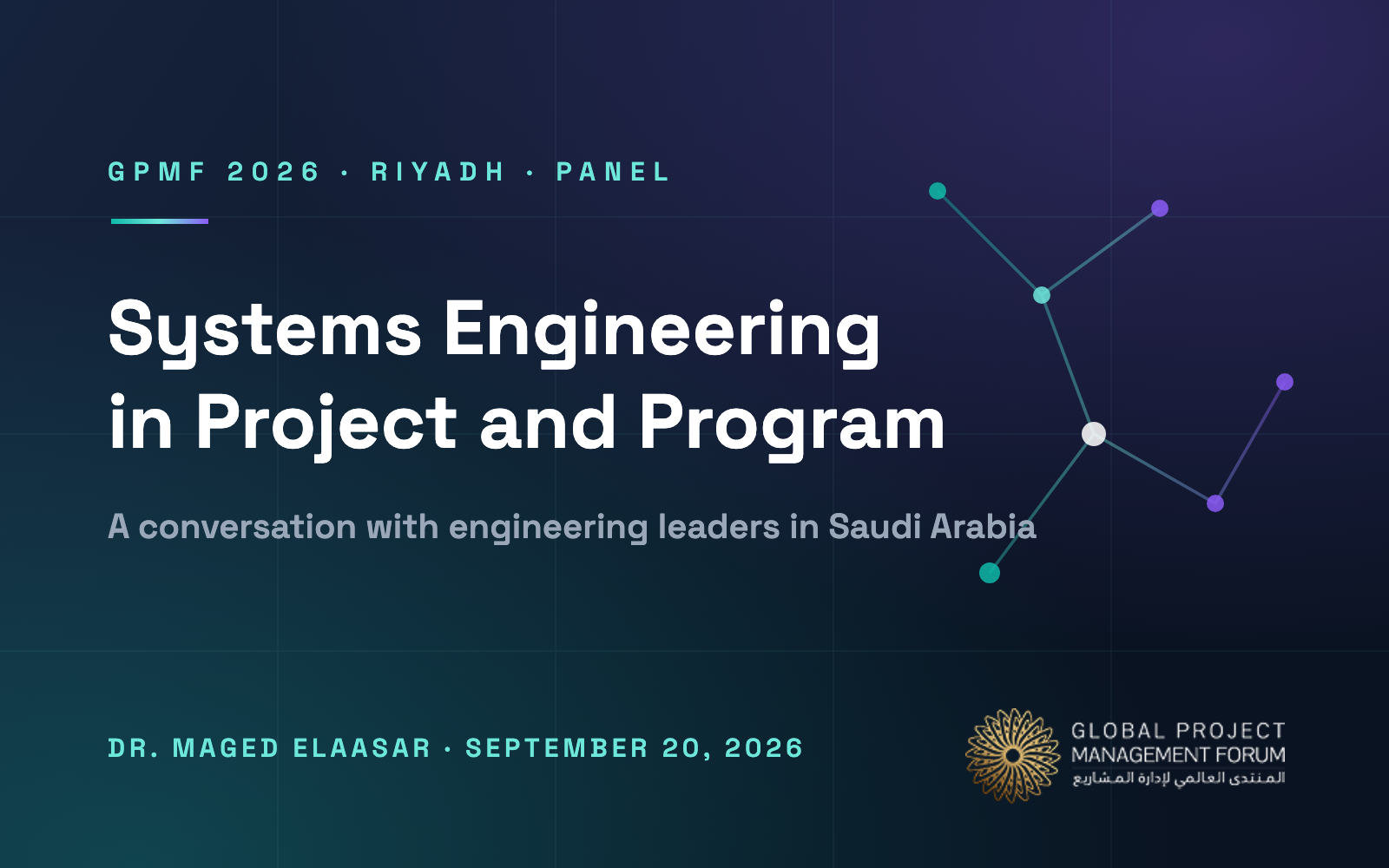 GPMF 2026 · RIYADH · PANEL

Systems Engineering in Project and Program

A conversation with engineering leaders in Saudi Arabia

DR. MAGED ELAASAR · SEPTEMBER 20, 2026

GLOBAL PROJECT MANAGEMENT FORUM
المنتدى العالمي لإدارة المشاريع